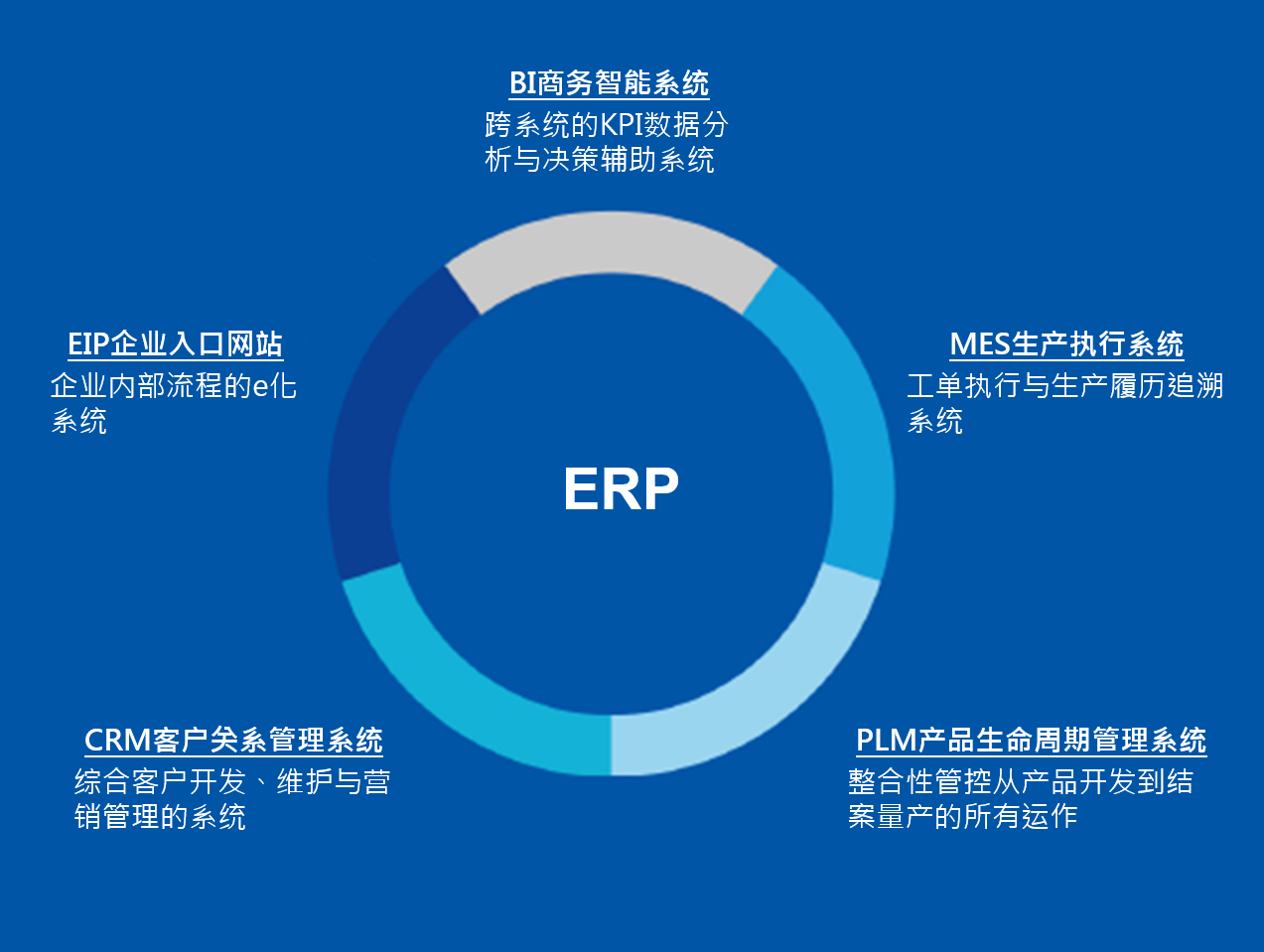 BI商务智能系统
跨系统的KPI数据分析与决策辅助系统

EIP企业入口网站
企业内部流程的e化系统

MES生产执行系统
工单执行与生产履历追溯系统

ERP

CRM客户关系管理系统
综合客户开发、维护与营销管理的系统

PLM产品生命周期管理系统
整合性管控从产品开发到结案量产的所有运作